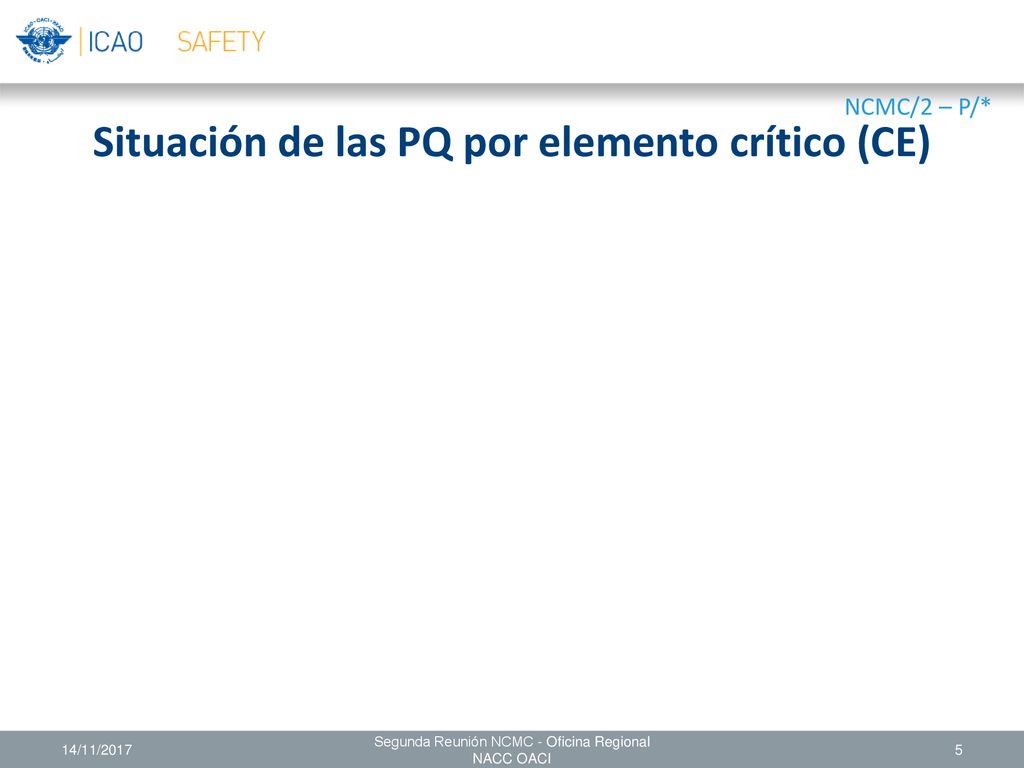 ICAO SAFETY

NCMC/2 – P/*

Situación de las PQ por elemento crítico (CE)

14/11/2017

Segunda Reunión NCMC - Oficina Regional NACC OACI

5